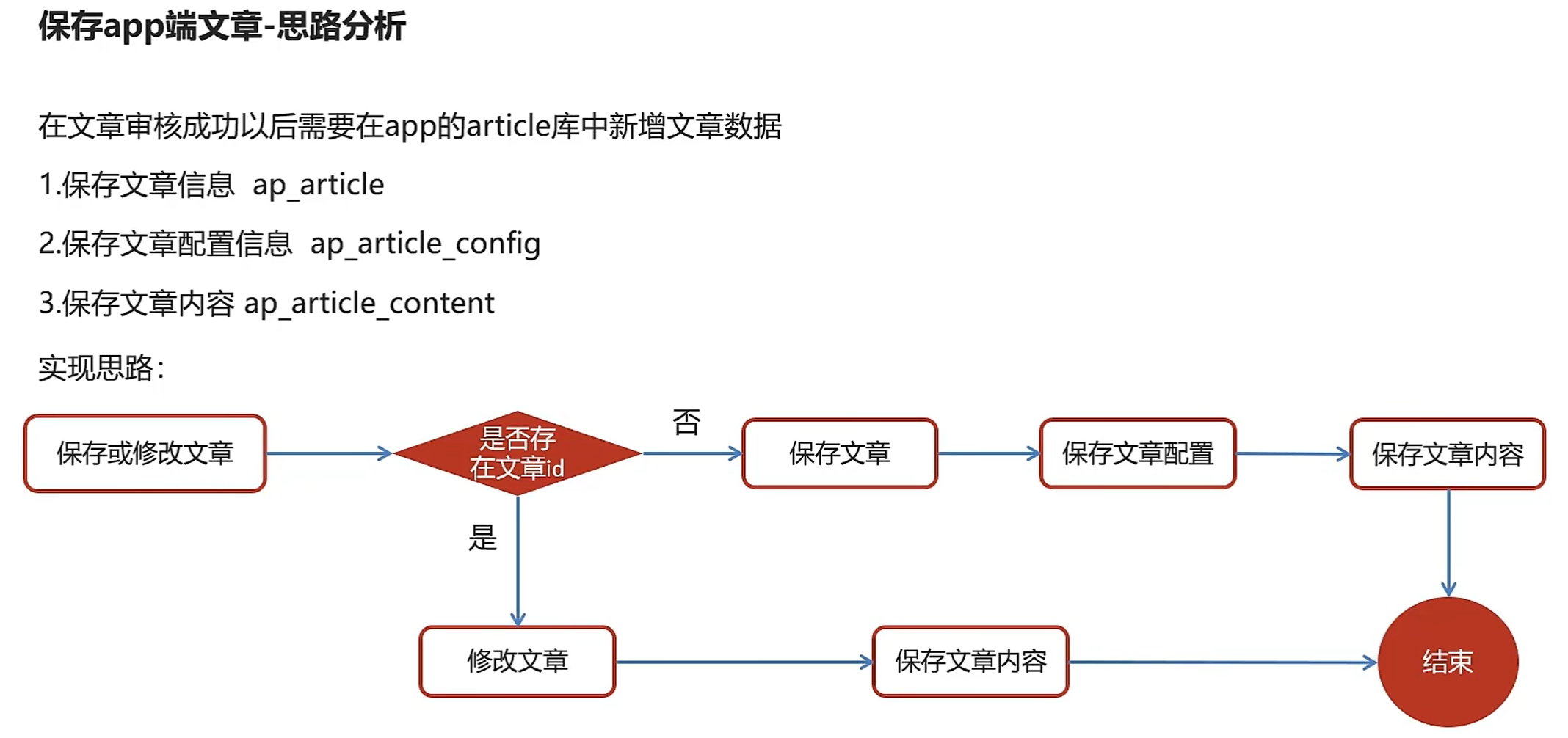 保存app端文章-思路分析

在文章审核成功以后需要在app的article库中新增文章数据

1.保存文章信息 ap_article

2.保存文章配置信息 ap_article_config

3.保存文章内容 ap_article_content

实现思路:

保存或修改文章

是否存在文章id

否

保存文章

保存文章配置

保存文章内容

是

修改文章

保存文章内容

结束